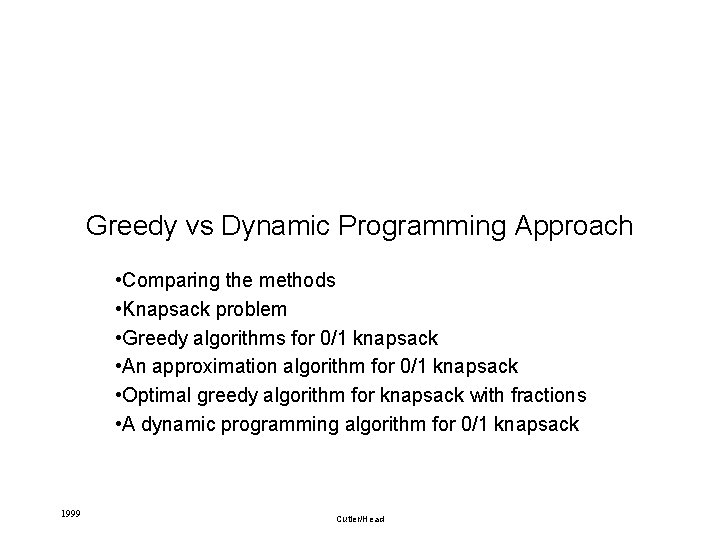 Greedy vs Dynamic Programming Approach

•Comparing the methods
•Knapsack problem
•Greedy algorithms for 0/1 knapsack
•An approximation algorithm for 0/1 knapsack
•Optimal greedy algorithm for knapsack with fractions
•A dynamic programming algorithm for 0/1 knapsack

1999

Cutler/Head